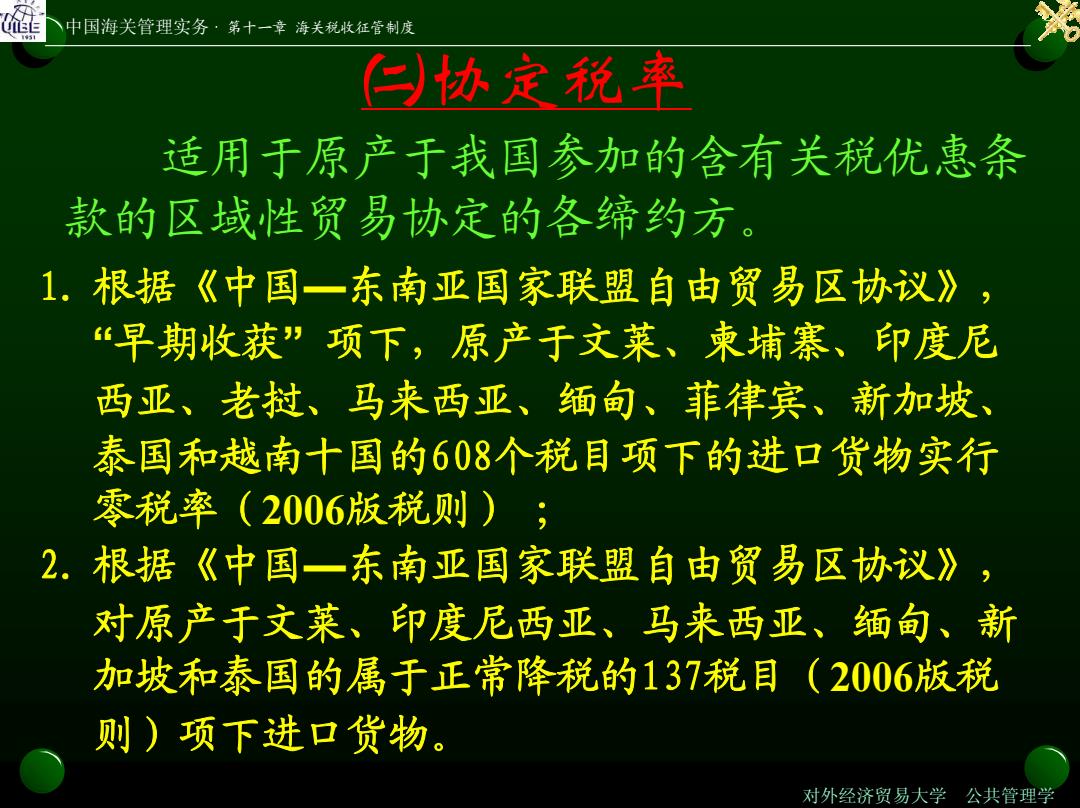 UIBE 1951

中国海关管理实务 · 第十一章 海关税收征管制度

㈡协定税率

适用于原产于我国参加的含有关税优惠条款的区域性贸易协定的各缔约方。

1. 根据《中国—东南亚国家联盟自由贸易区协议》，“早期收获”项下，原产于文莱、柬埔寨、印度尼西亚、老挝、马来西亚、缅甸、菲律宾、新加坡、泰国和越南十国的608个税目项下的进口货物实行零税率（2006版税则）；

2. 根据《中国—东南亚国家联盟自由贸易区协议》，对原产于文莱、印度尼西亚、马来西亚、缅甸、新加坡和泰国的属于正常降税的137税目（2006版税则）项下进口货物。

对外经济贸易大学 公共管理学